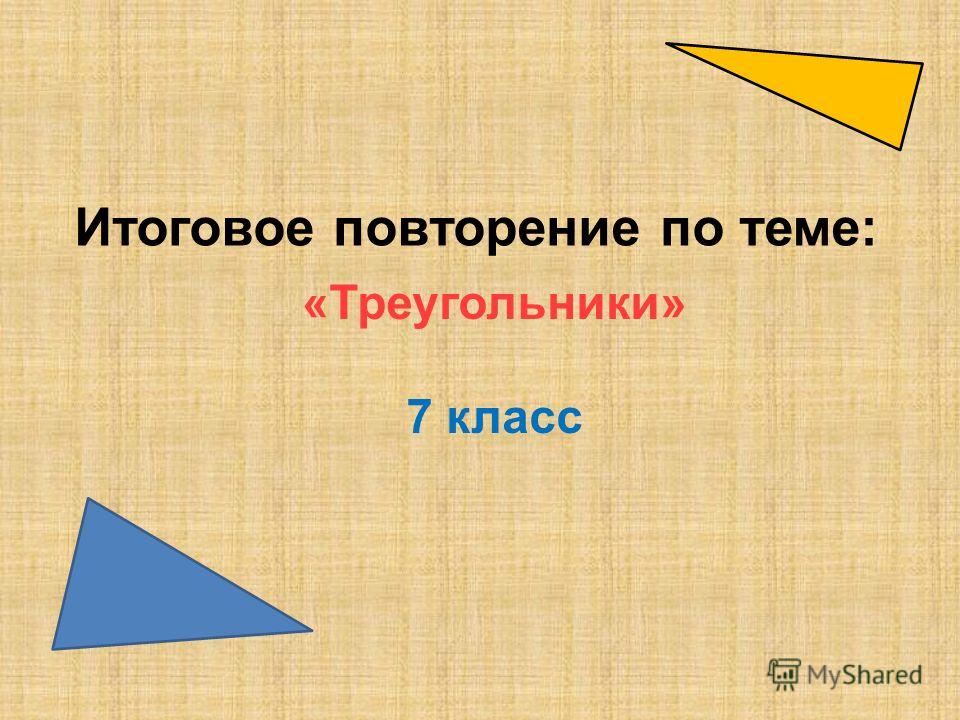 Итоговое повторение по теме:

«Треугольники»

7 класс

MyShared